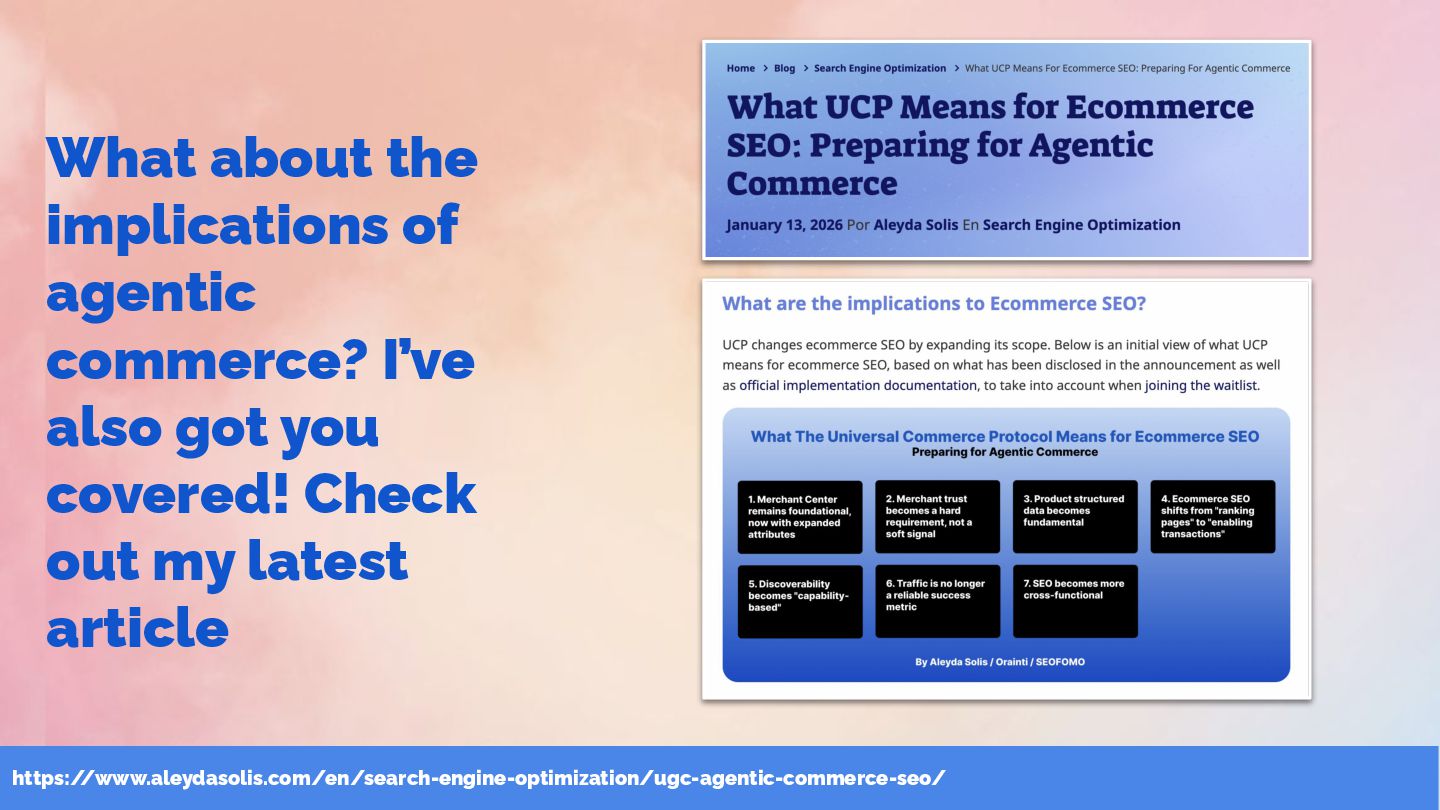 What about the implications of agentic commerce? I've also got you covered! Check out my latest article

Home > Blog > Search Engine Optimization > What UCP Means For Ecommerce SEO: Preparing For Agentic Commerce

What UCP Means for Ecommerce SEO: Preparing for Agentic Commerce

January 13, 2026 Por Aleyda Solis En Search Engine Optimization

What are the implications to Ecommerce SEO?

UCP changes ecommerce SEO by expanding its scope. Below is an initial view of what UCP means for ecommerce SEO, based on what has been disclosed in the announcement as well as official implementation documentation, to take into account when joining the waitlist.

What The Universal Commerce Protocol Means for Ecommerce SEO
Preparing for Agentic Commerce

1. Merchant Center remains foundational, now with expanded attributes

2. Merchant trust becomes a hard requirement, not a soft signal

3. Product structured data becomes fundamental

4. Ecommerce SEO shifts from "ranking pages" to "enabling transactions"

5. Discoverability becomes "capability-based"

6. Traffic is no longer a reliable success metric

7. SEO becomes more cross-functional

By Aleyda Solis / Orainti / SEOFOMO

https://www.aleydasolis.com/en/search-engine-optimization/ugc-agentic-commerce-seo/